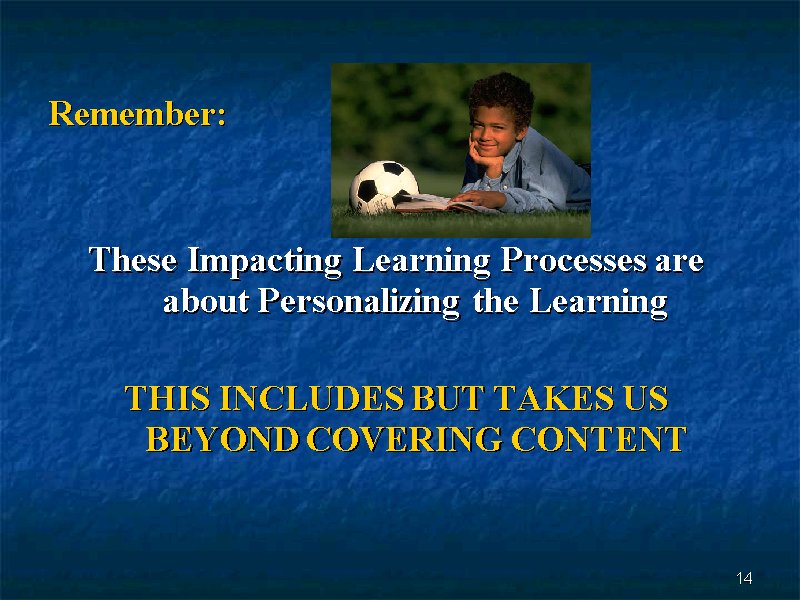 Remember:

These Impacting Learning Processes are about Personalizing the Learning

THIS INCLUDES BUT TAKES US BEYOND COVERING CONTENT

14